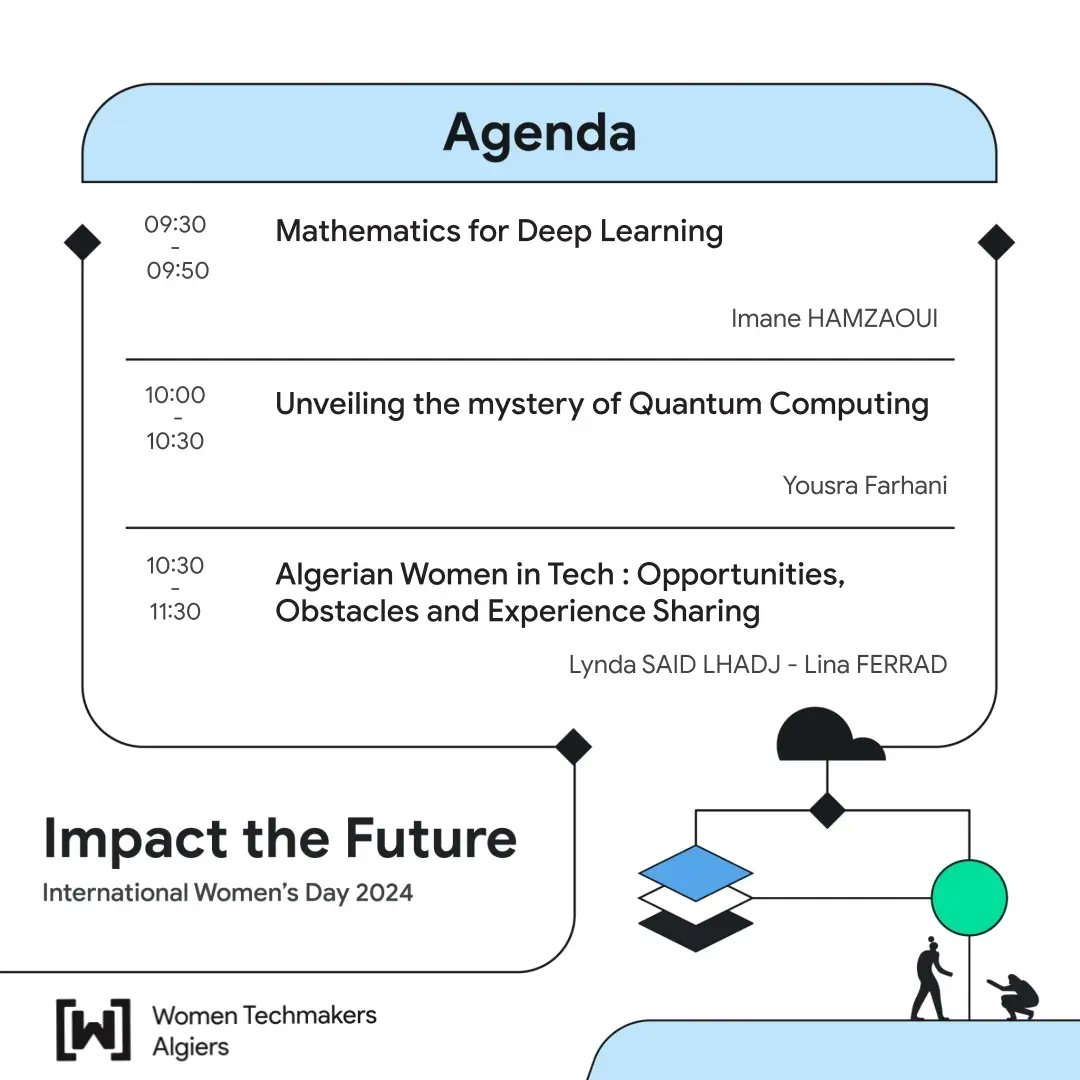 Agenda

09:30 - 09:50
Mathematics for Deep Learning
Imane HAMZAOUI

10:00 - 10:30
Unveiling the mystery of Quantum Computing
Yousra Farhani

10:30 - 11:30
Algerian Women in Tech : Opportunities, Obstacles and Experience Sharing
Lynda SAID LHADJ - Lina FERRAD

Impact the Future
International Women's Day 2024

[W] Women Techmakers Algiers